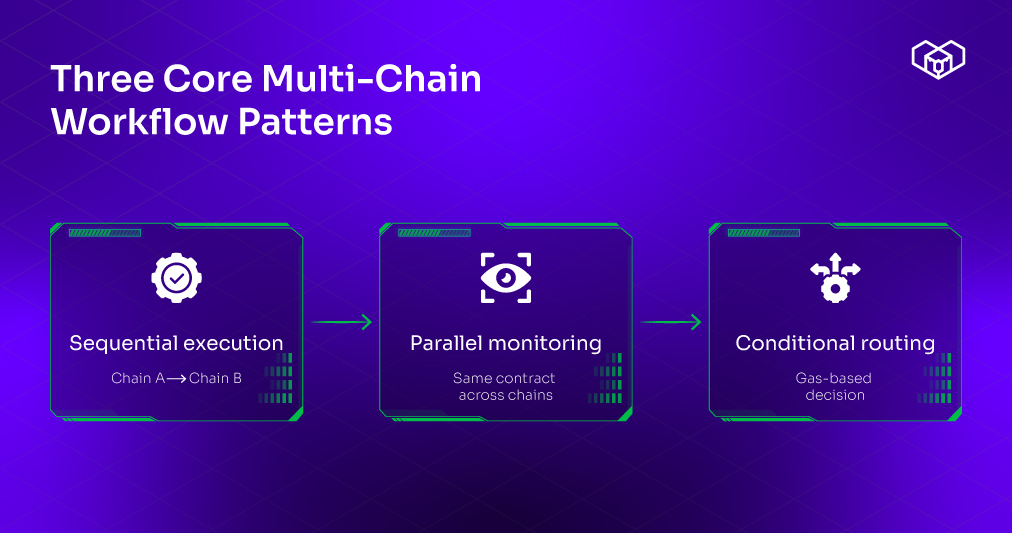 Three Core Multi-Chain Workflow Patterns

Sequential execution

Chain A ⟶ Chain B

Parallel monitoring

Same contract across chains

Conditional routing

Gas-based decision